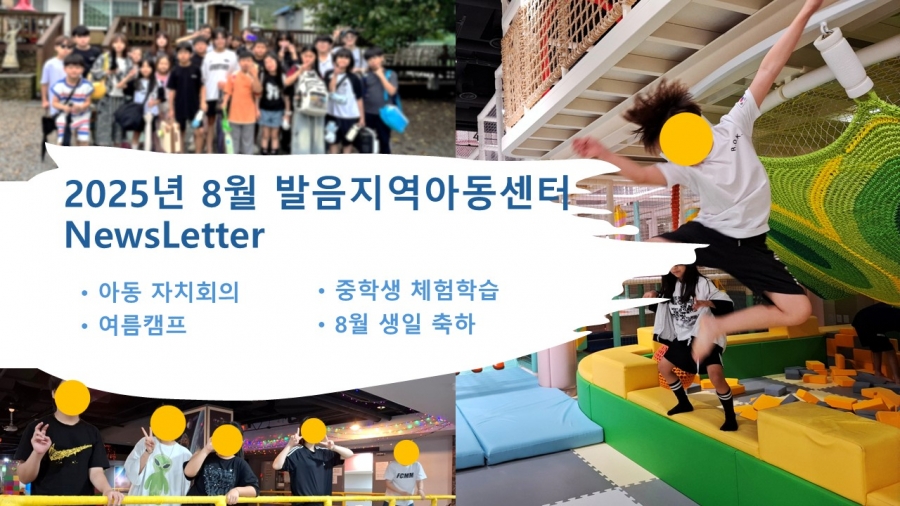 2025년 8월 발음지역아동센터
NewsLetter

• 아동 자치회의
• 여름캠프

• 중학생 체험학습
• 8월 생일 축하